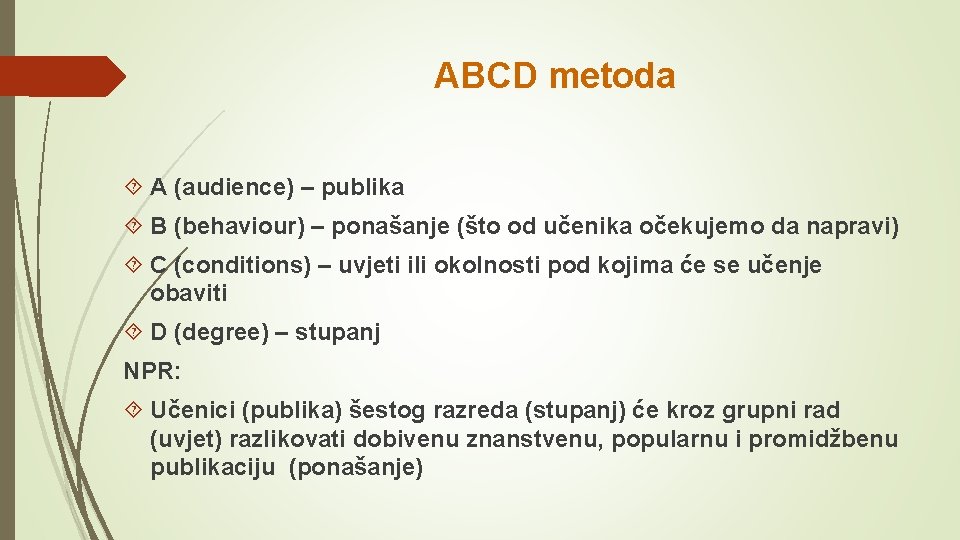 ABCD metoda

A (audience) – publika

B (behaviour) – ponašanje (što od učenika očekujemo da napravi)

C (conditions) – uvjeti ili okolnosti pod kojima će se učenje obaviti

D (degree) – stupanj

NPR:

Učenici (publika) šestog razreda (stupanj) će kroz grupni rad (uvjet) razlikovati dobivenu znanstvenu, popularnu i promidžbenu publikaciju (ponašanje)